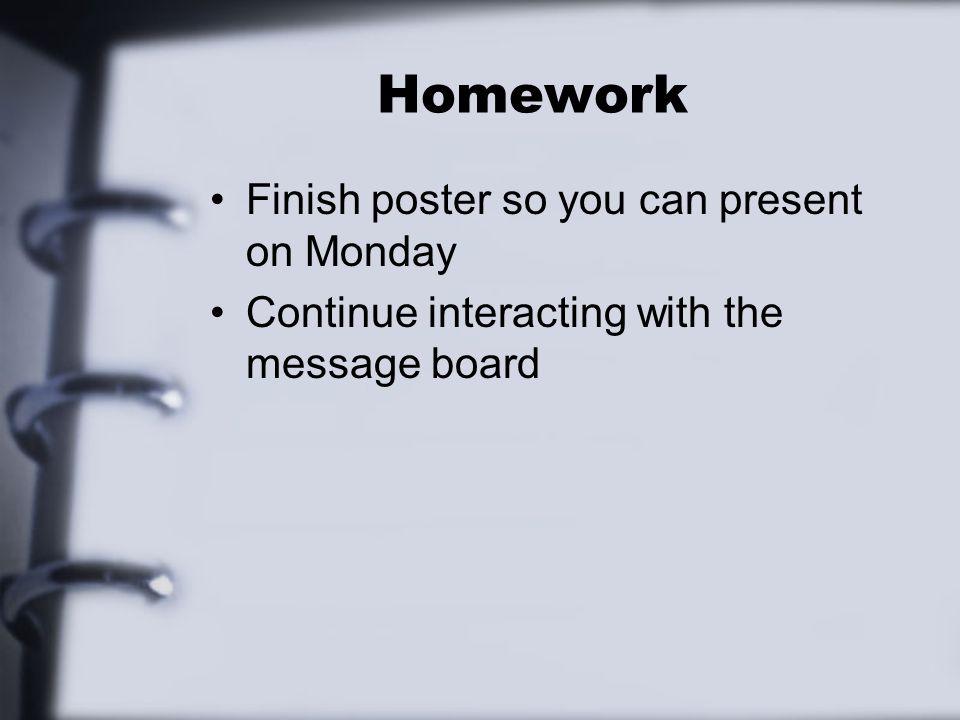 Homework

• Finish poster so you can present on Monday
• Continue interacting with the message board